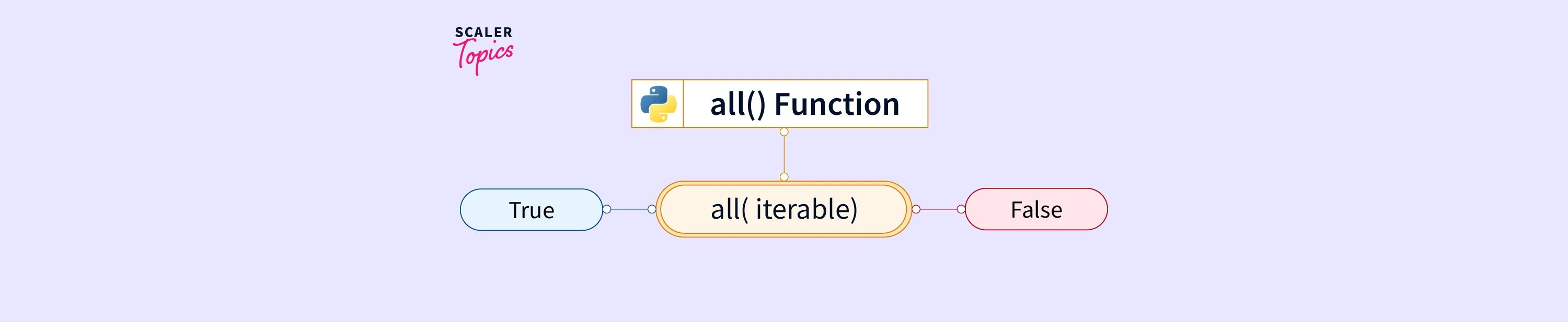 SCALER
Topics

all() Function

True

all( iterable)

False